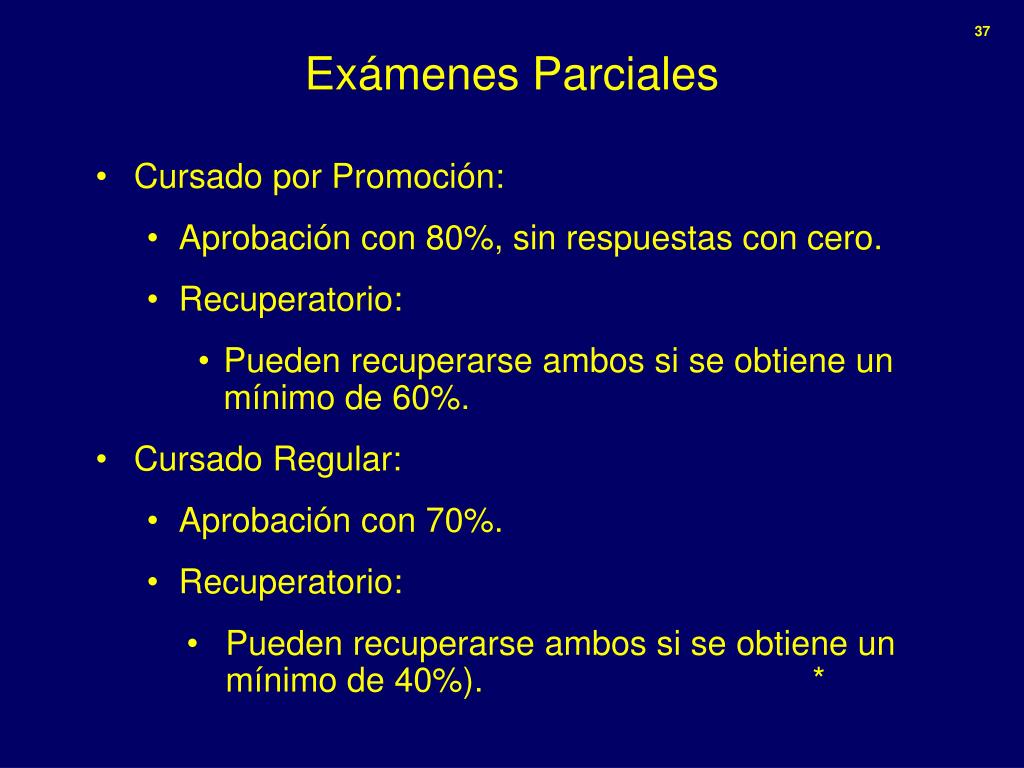 37

Exámenes Parciales

• Cursado por Promoción:
  • Aprobación con 80%, sin respuestas con cero.
  • Recuperatorio:
    • Pueden recuperarse ambos si se obtiene un mínimo de 60%.
• Cursado Regular:
  • Aprobación con 70%.
  • Recuperatorio:
    • Pueden recuperarse ambos si se obtiene un mínimo de 40%). *